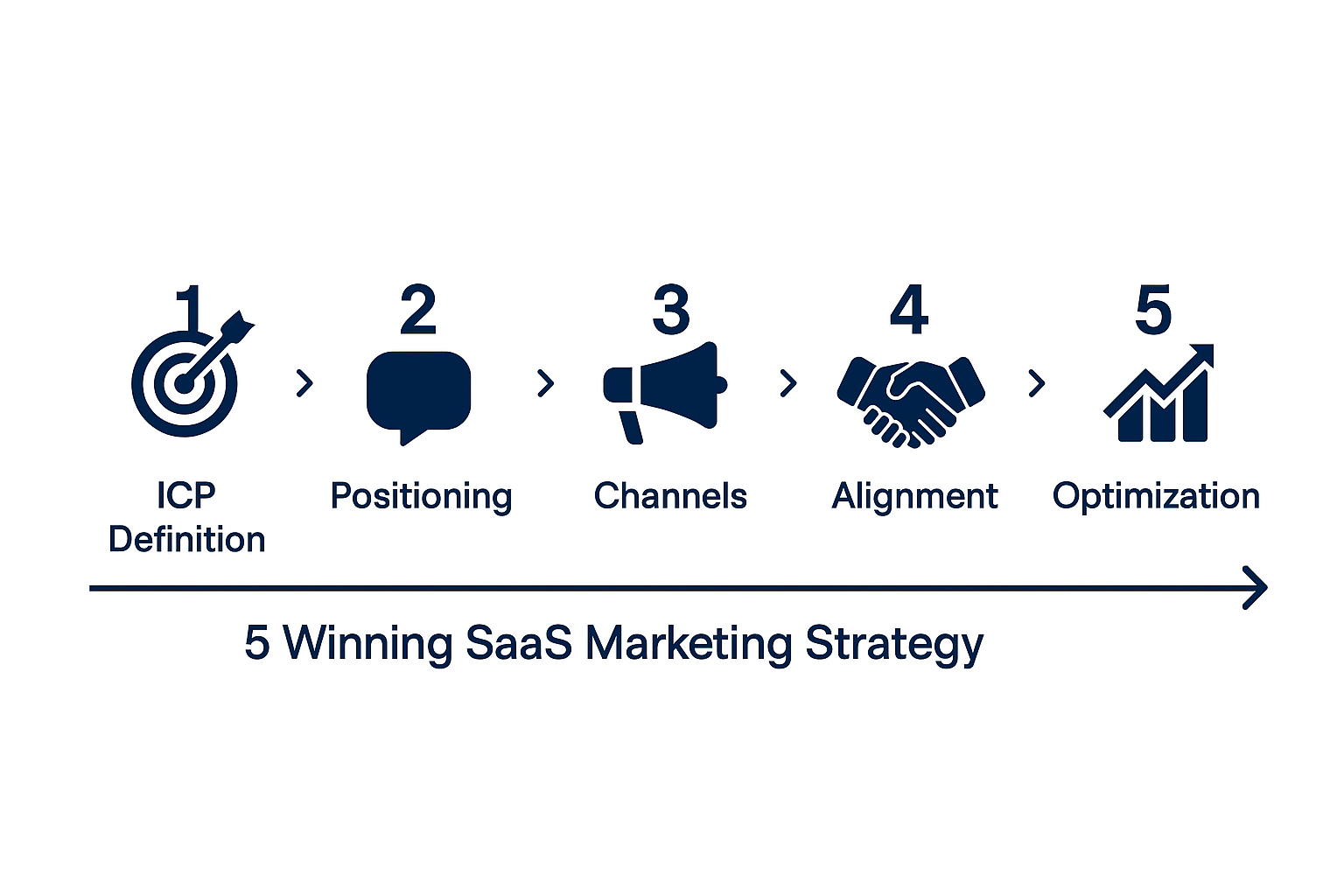 1
ICP Definition

2
Positioning

3
Channels

4
Alignment

5
Optimization

5 Winning SaaS Marketing Strategy